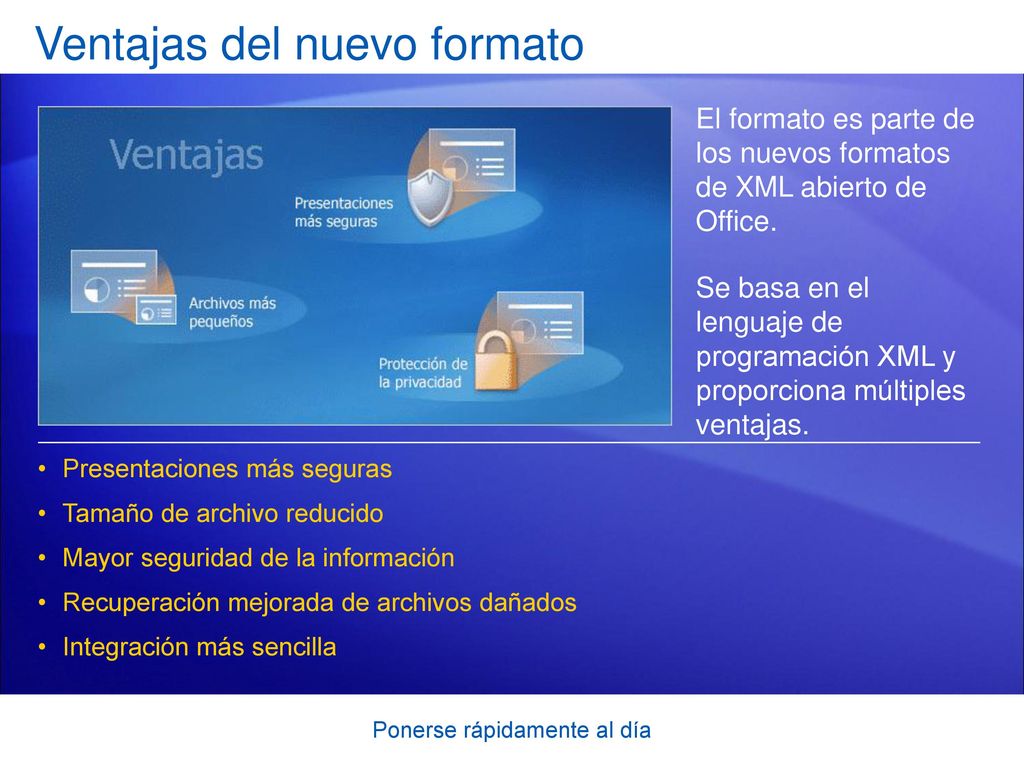 Ventajas del nuevo formato

Ventajas

Presentaciones más seguras

Archivos más pequeños

Protección de la privacidad

El formato es parte de los nuevos formatos de XML abierto de Office.

Se basa en el lenguaje de programación XML y proporciona múltiples ventajas.

• Presentaciones más seguras
• Tamaño de archivo reducido
• Mayor seguridad de la información
• Recuperación mejorada de archivos dañados
• Integración más sencilla

Ponerse rápidamente al día